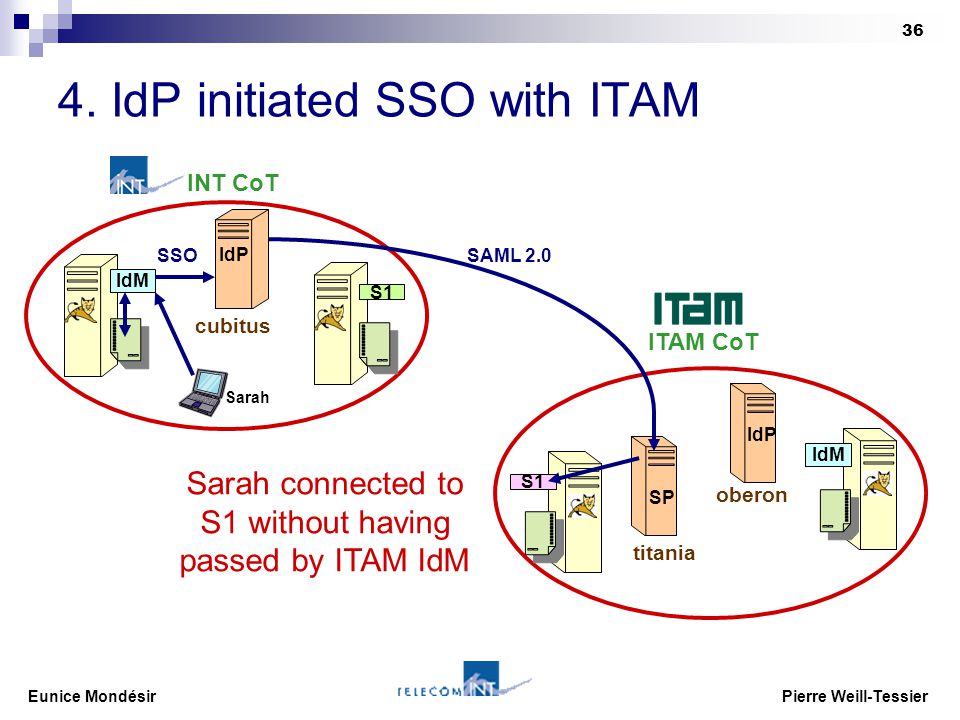 36

4. IdP initiated SSO with ITAM

INT

INT CoT

SSO

IdP

SAML 2.0

IdM

S1

cubitus

Sarah

ITAM

ITAM CoT

IdP

IdM

S1

SP

oberon

titania

Sarah connected to S1 without having passed by ITAM IdM

Eunice Mondésir

TELECOM INT

Pierre Weill-Tessier